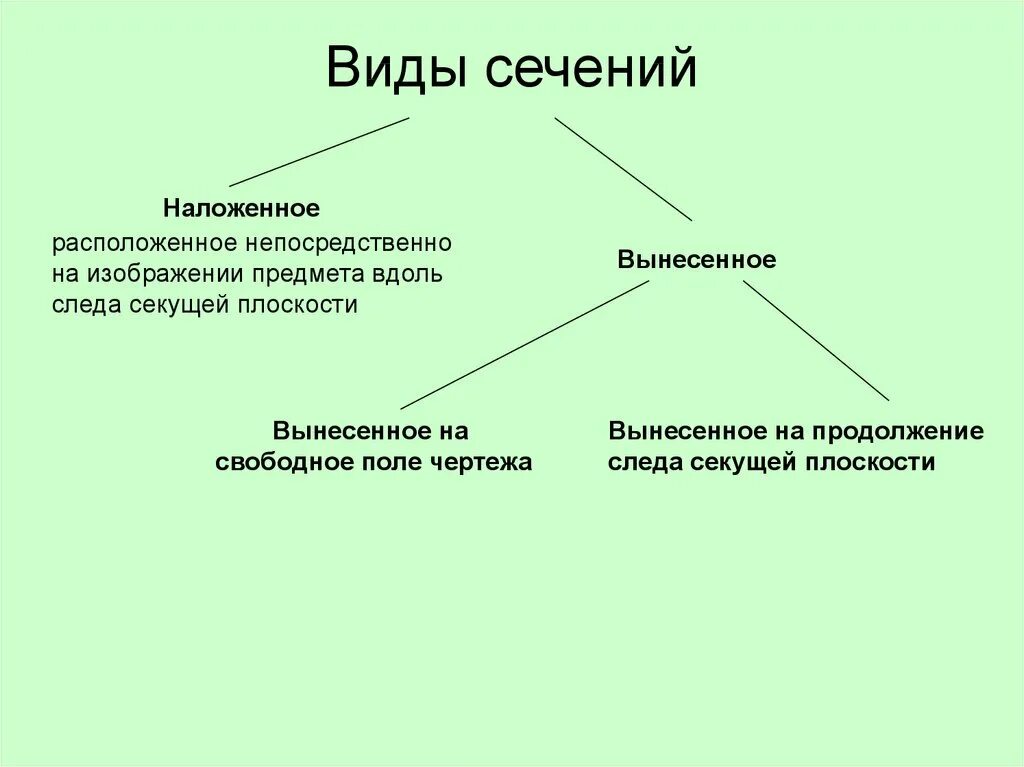 Виды сечений

Наложенное

расположенное непосредственно на изображении предмета вдоль следа секущей плоскости

Вынесенное

Вынесенное на свободное поле чертежа

Вынесенное на продолжение следа секущей плоскости